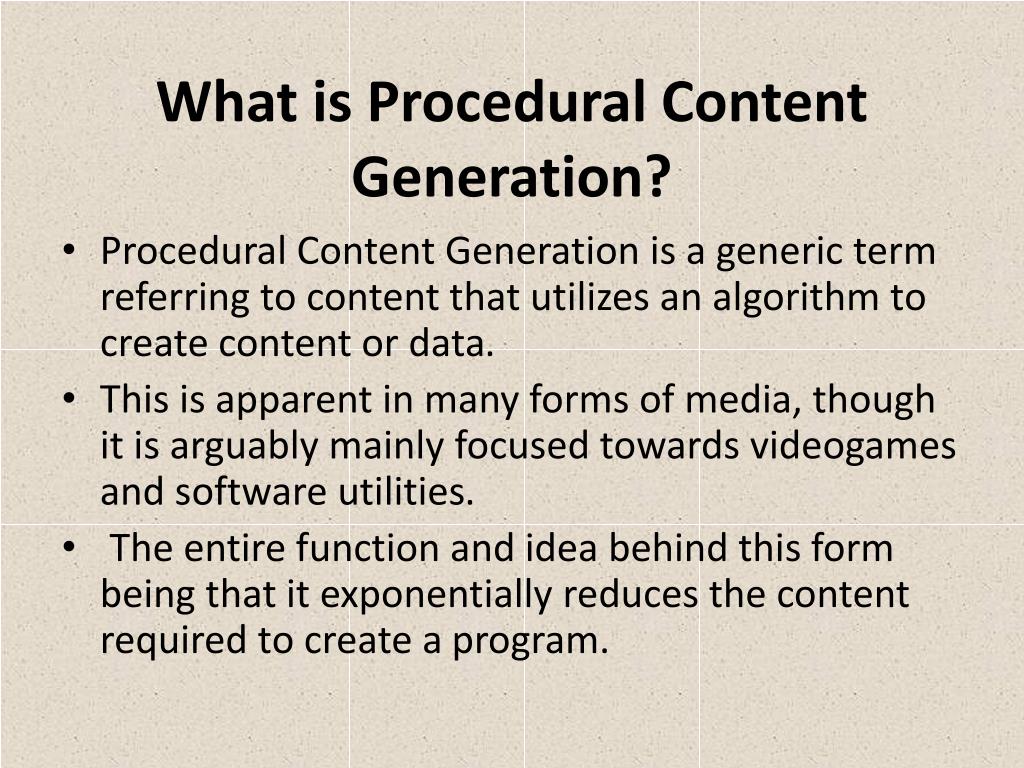 What is Procedural Content Generation?

• Procedural Content Generation is a generic term referring to content that utilizes an algorithm to create content or data.
• This is apparent in many forms of media, though it is arguably mainly focused towards videogames and software utilities.
• The entire function and idea behind this form being that it exponentially reduces the content required to create a program.